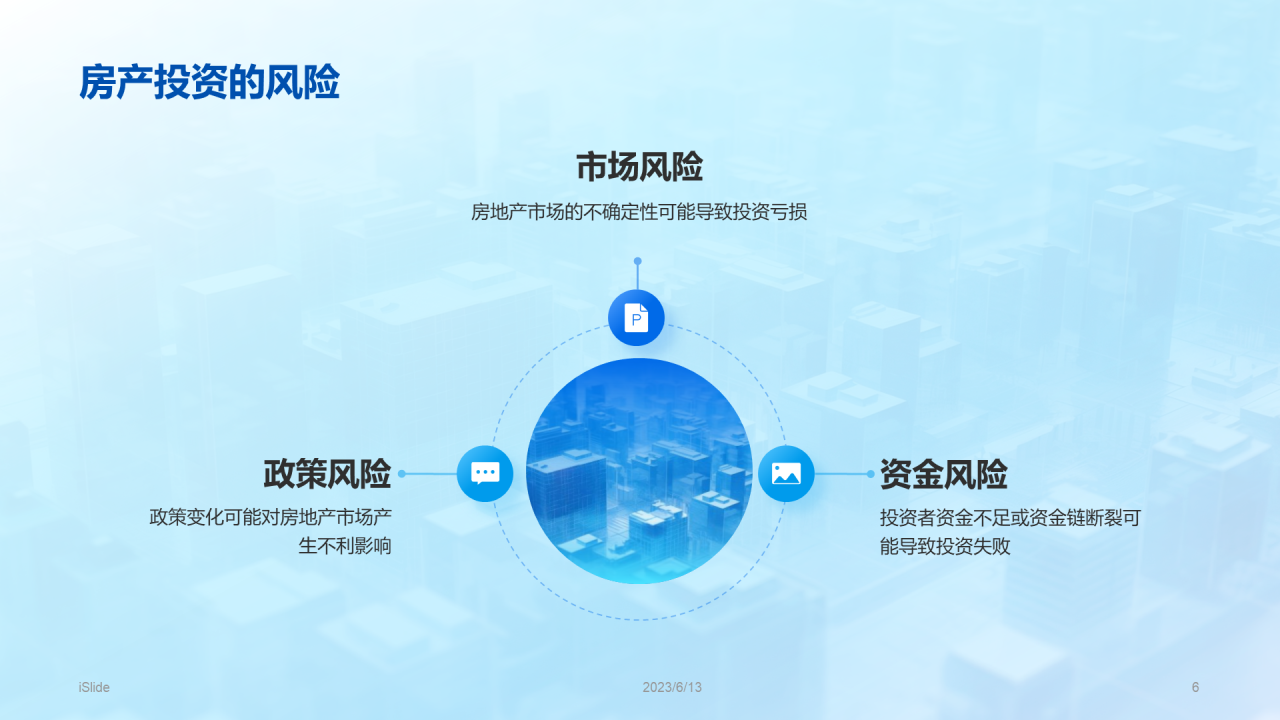 房产投资的风险

市场风险

房地产市场的不确定性可能导致投资亏损

P

政策风险

政策变化可能对房地产市场产生不利影响

资金风险

投资者资金不足或资金链断裂可能导致投资失败

iSlide

2023/6/13

6